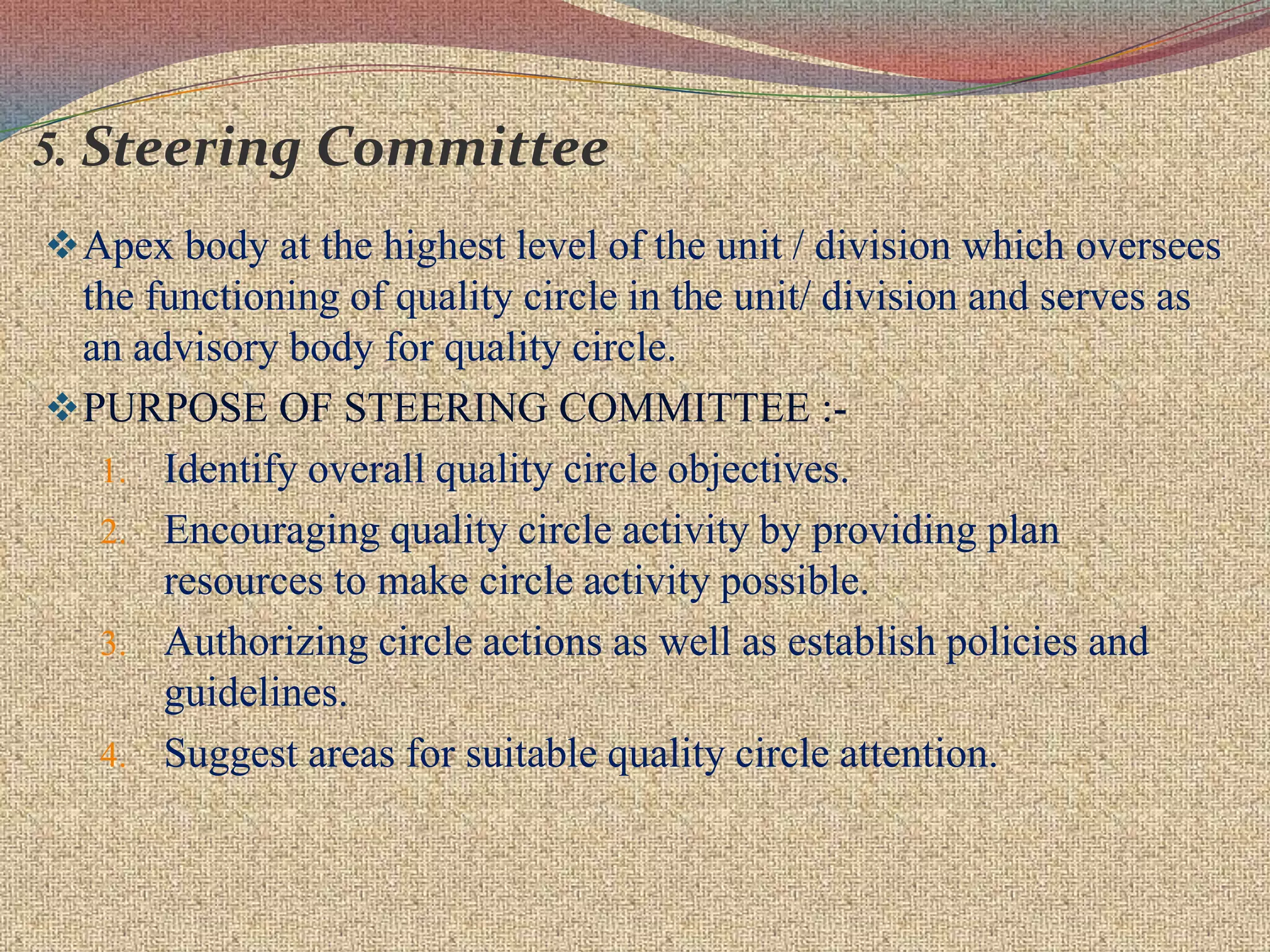 5. Steering Committee

❖ Apex body at the highest level of the unit / division which oversees the functioning of quality circle in the unit/ division and serves as an advisory body for quality circle.

❖ PURPOSE OF STEERING COMMITTEE :-

1. Identify overall quality circle objectives.
2. Encouraging quality circle activity by providing plan resources to make circle activity possible.
3. Authorizing circle actions as well as establish policies and guidelines.
4. Suggest areas for suitable quality circle attention.